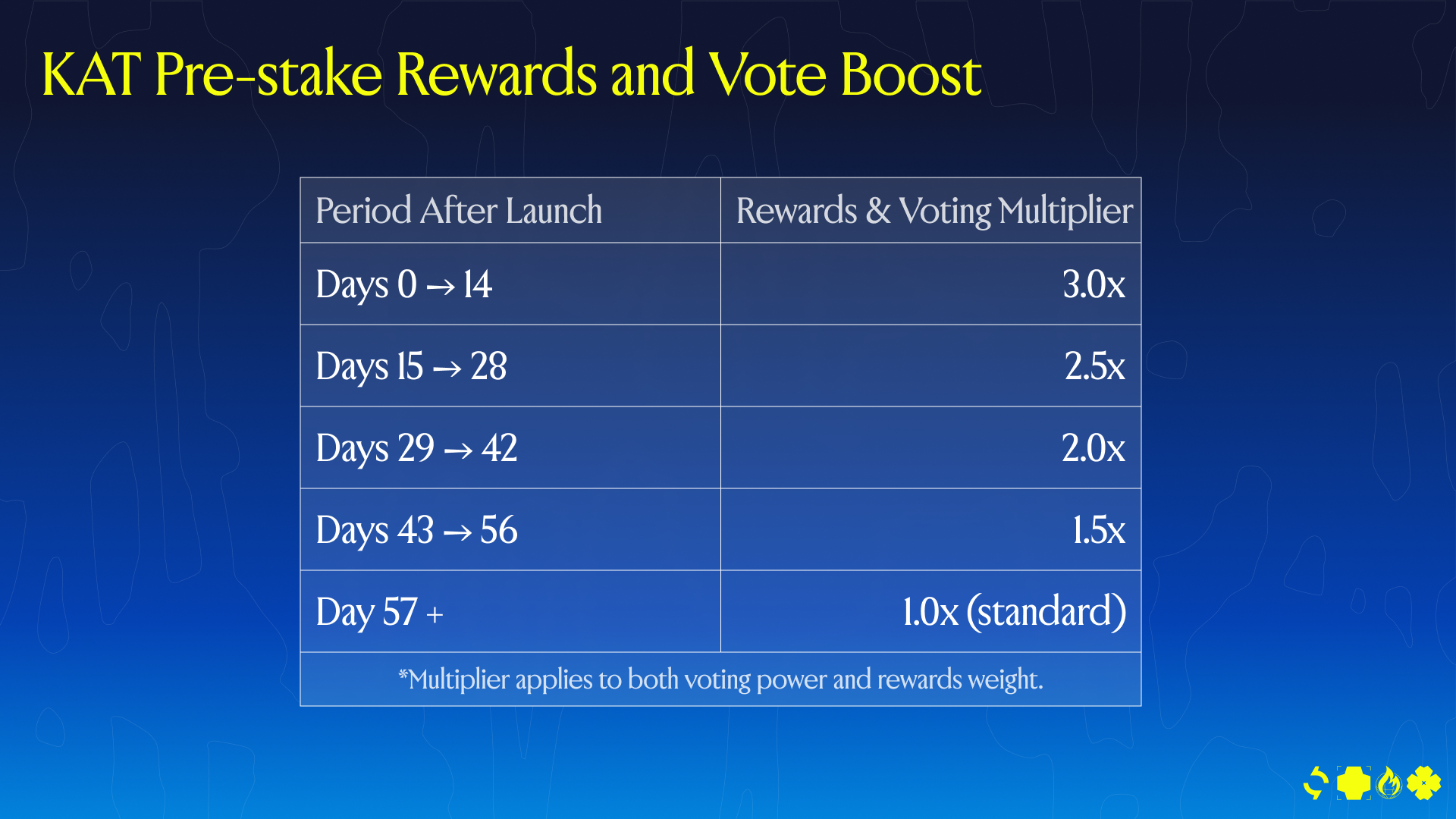 KAT Pre-stake Rewards and Vote Boost

| Period After Launch | Rewards & Voting Multiplier |
|---|---|
| Days 0 → 14 | 3.0x |
| Days 15 → 28 | 2.5x |
| Days 29 → 42 | 2.0x |
| Days 43 → 56 | 1.5x |
| Day 57 + | 1.0x (standard) |

*Multiplier applies to both voting power and rewards weight.